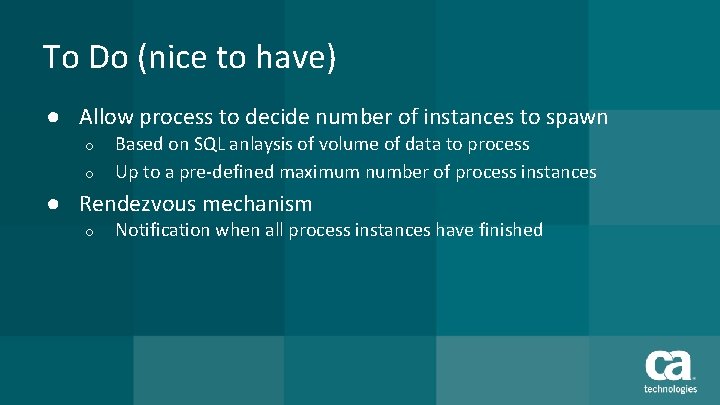 To Do (nice to have)

● Allow process to decide number of instances to spawn
○ Based on SQL anlaysis of volume of data to process
○ Up to a pre-defined maximum number of process instances

● Rendezvous mechanism
○ Notification when all process instances have finished

ca technologies